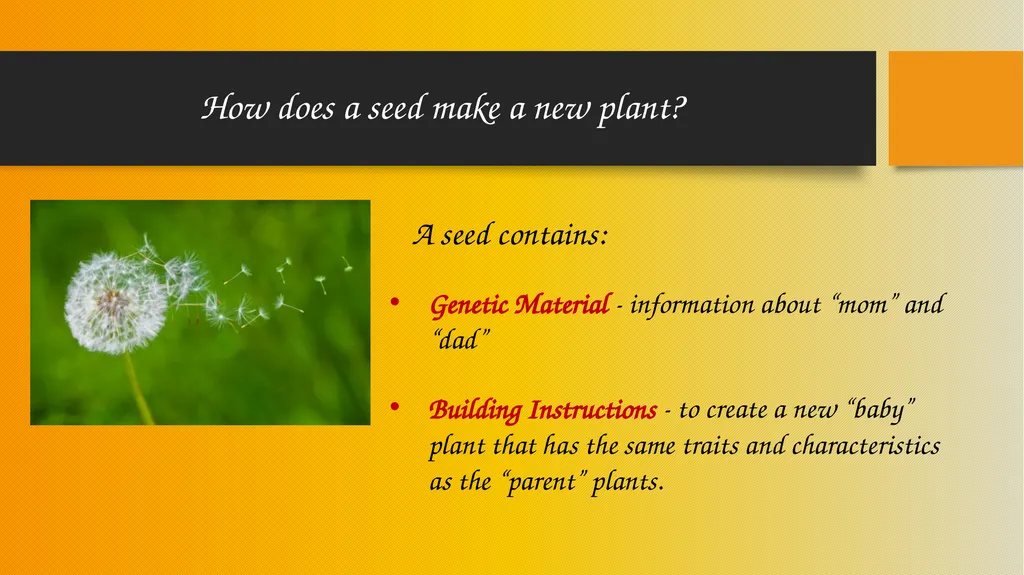 How does a seed make a new plant?

A seed contains:

• Genetic Material - information about “mom” and “dad”

• Building Instructions - to create a new “baby” plant that has the same traits and characteristics as the “parent” plants.